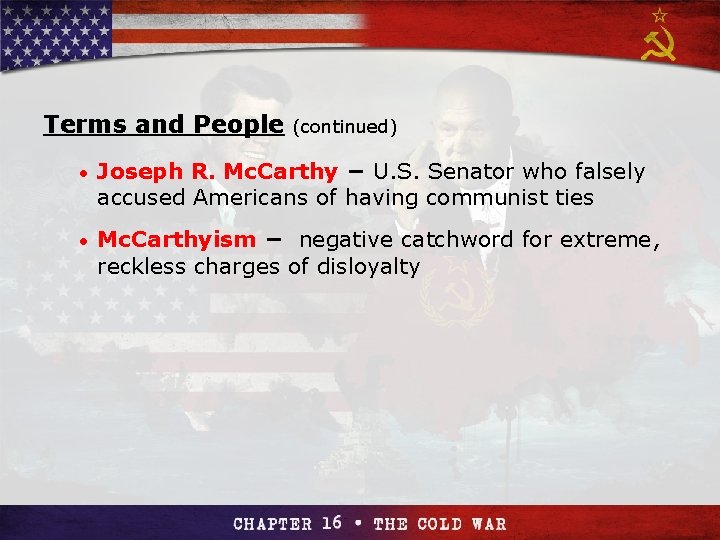 Terms and People (continued)

• Joseph R. McCarthy – U.S. Senator who falsely accused Americans of having communist ties

• McCarthyism – negative catchword for extreme, reckless charges of disloyalty

CHAPTER 16 • THE COLD WAR